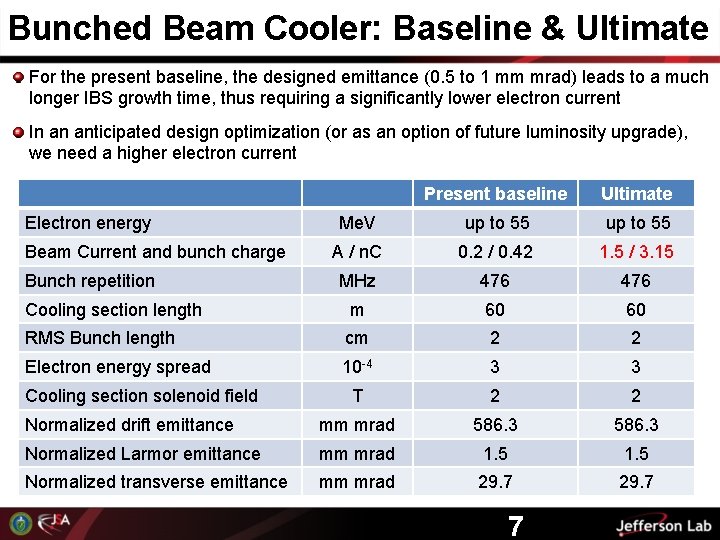 Bunched Beam Cooler: Baseline & Ultimate

For the present baseline, the designed emittance (0.5 to 1 mm mrad) leads to a much longer IBS growth time, thus requiring a significantly lower electron current

In an anticipated design optimization (or as an option of future luminosity upgrade), we need a higher electron current

| | | Present baseline | Ultimate |
|---|---|---|---|
| Electron energy | MeV | up to 55 | up to 55 |
| Beam Current and bunch charge | A / nC | 0.2 / 0.42 | 1.5 / 3.15 |
| Bunch repetition | MHz | 476 | 476 |
| Cooling section length | m | 60 | 60 |
| RMS Bunch length | cm | 2 | 2 |
| Electron energy spread | $10^{-4}$ | 3 | 3 |
| Cooling section solenoid field | T | 2 | 2 |
| Normalized drift emittance | mm mrad | 586.3 | 586.3 |
| Normalized Larmor emittance | mm mrad | 1.5 | 1.5 |
| Normalized transverse emittance | mm mrad | 29.7 | 29.7 |

JSA

7

Jefferson Lab